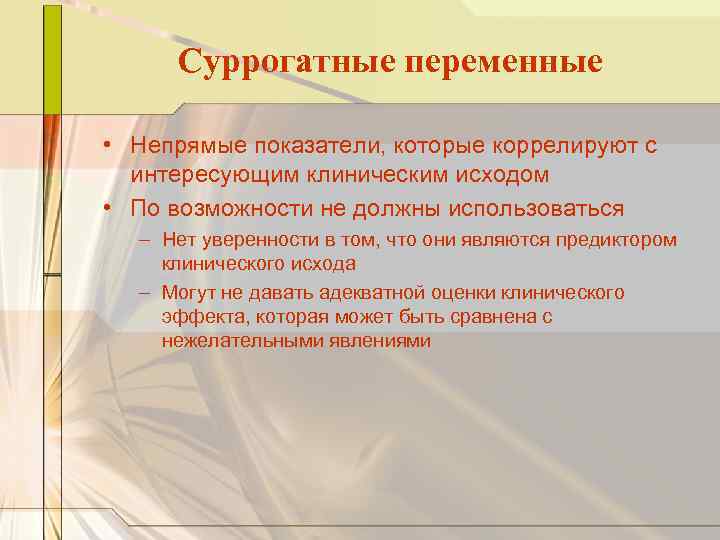 Суррогатные переменные

• Непрямые показатели, которые коррелируют с интересующим клиническим исходом
• По возможности не должны использоваться
– Нет уверенности в том, что они являются предиктором клинического исхода
– Могут не давать адекватной оценки клинического эффекта, которая может быть сравнена с нежелательными явлениями